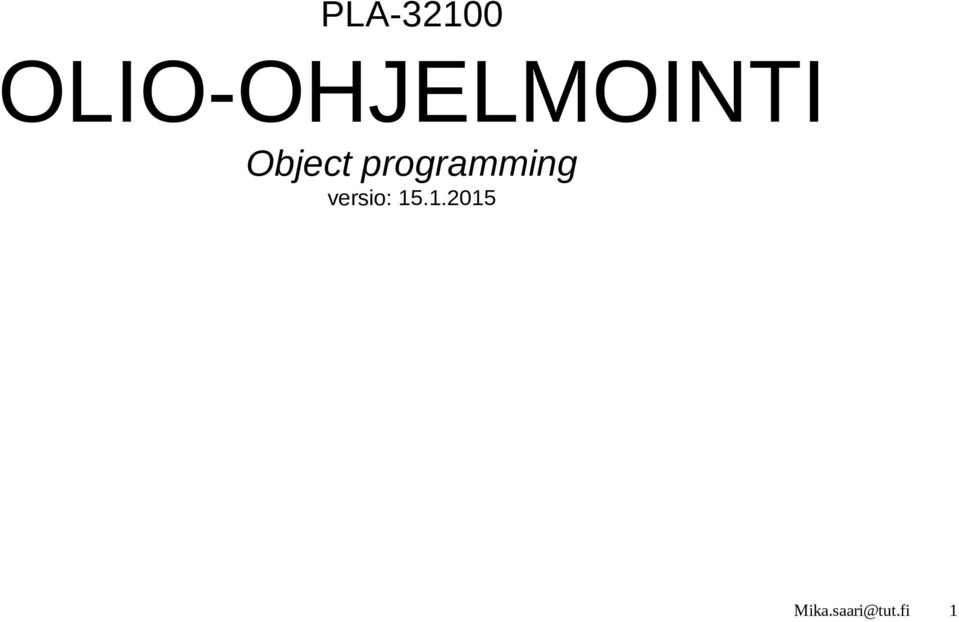 PLA-32100

OLIO-OHJELMOINTI

Object programming

versio: 15.1.2015

Mika.saari@tut.fi 1